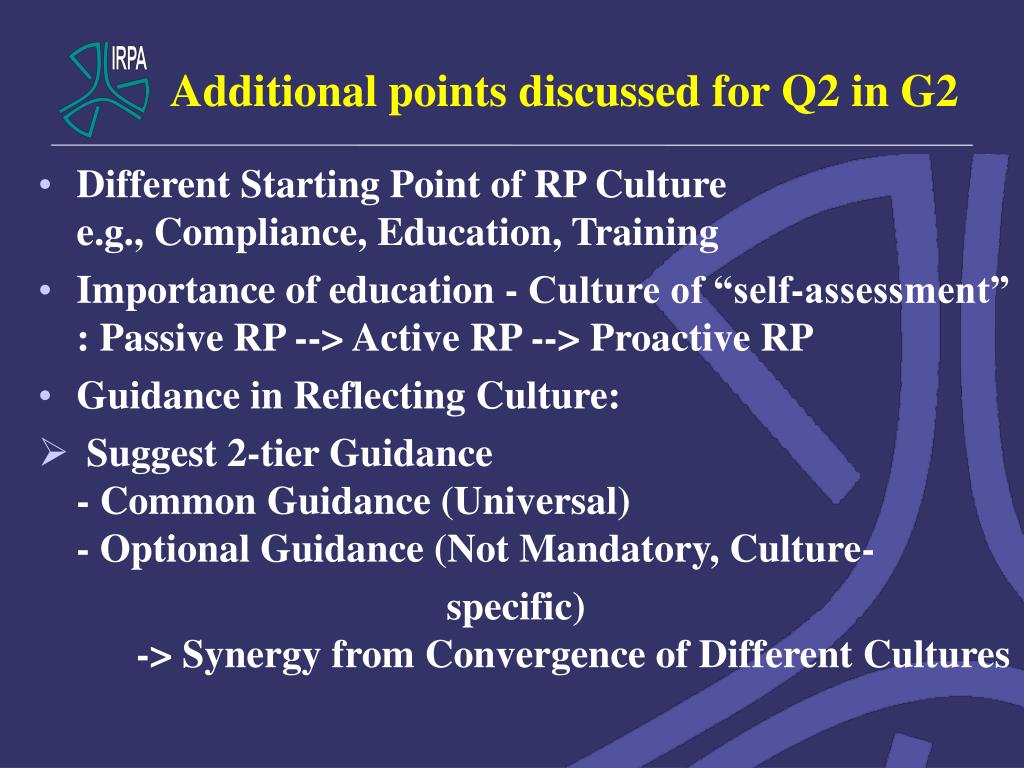 IRPA

Additional points discussed for Q2 in G2

• Different Starting Point of RP Culture e.g., Compliance, Education, Training

• Importance of education - Culture of “self-assessment” : Passive RP --> Active RP --> Proactive RP

• Guidance in Reflecting Culture:

➢ Suggest 2-tier Guidance
- Common Guidance (Universal)
- Optional Guidance (Not Mandatory, Culture-specific)
-> Synergy from Convergence of Different Cultures